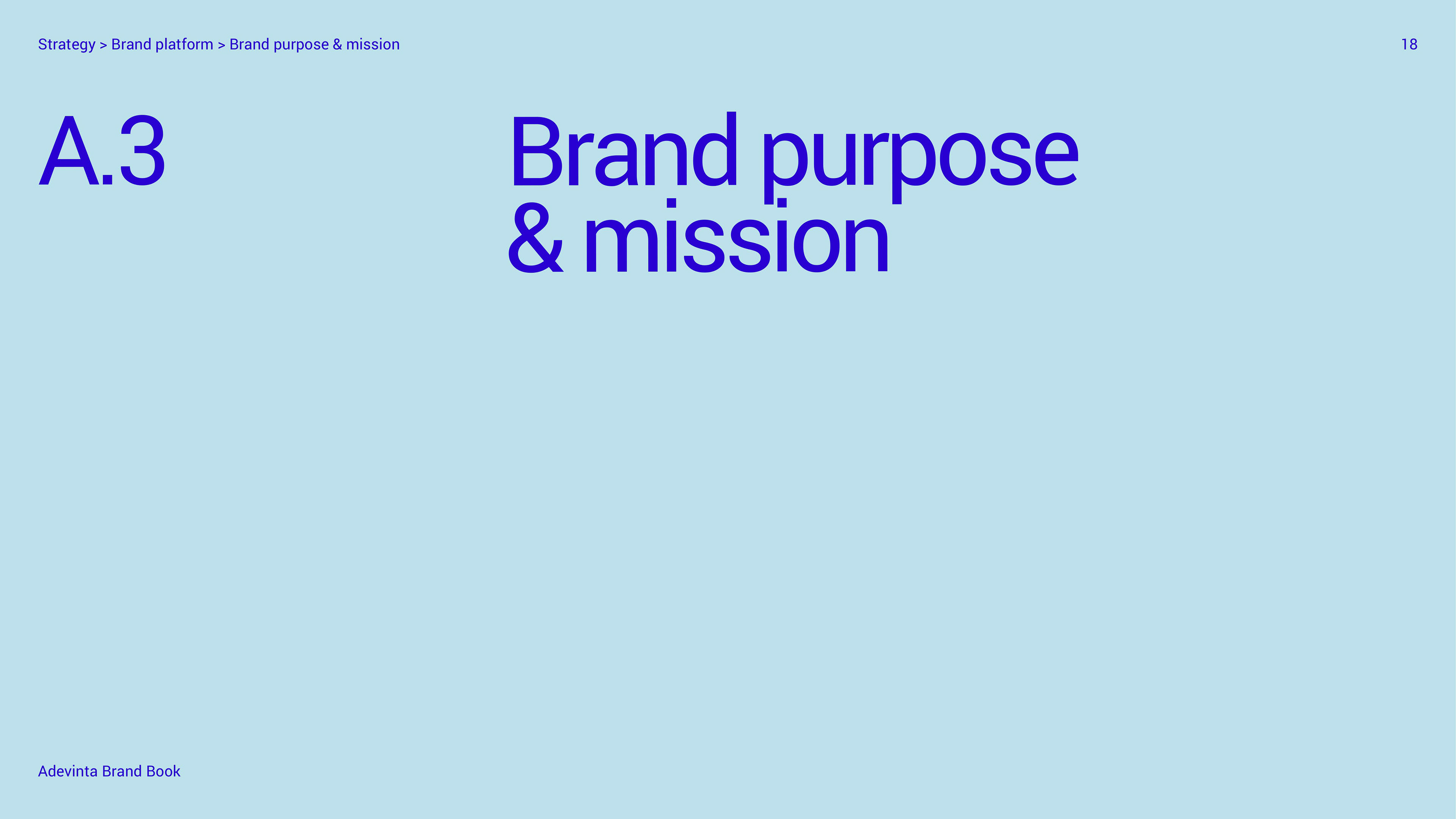 Strategy > Brand platform > Brand purpose & mission

18

A.3

Brand purpose & mission

Adevinta Brand Book